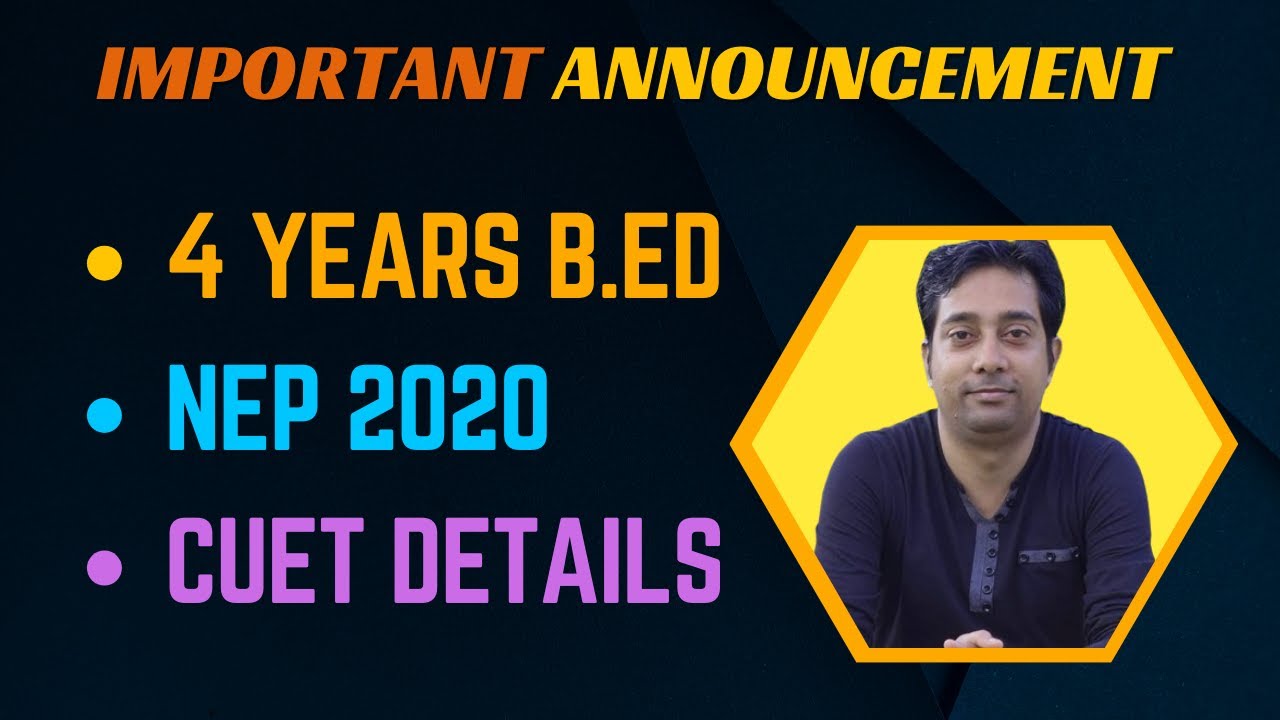 IMPORTANT ANNOUNCEMENT

• 4 YEARS B.ED
• NEP 2020
• CUET DETAILS